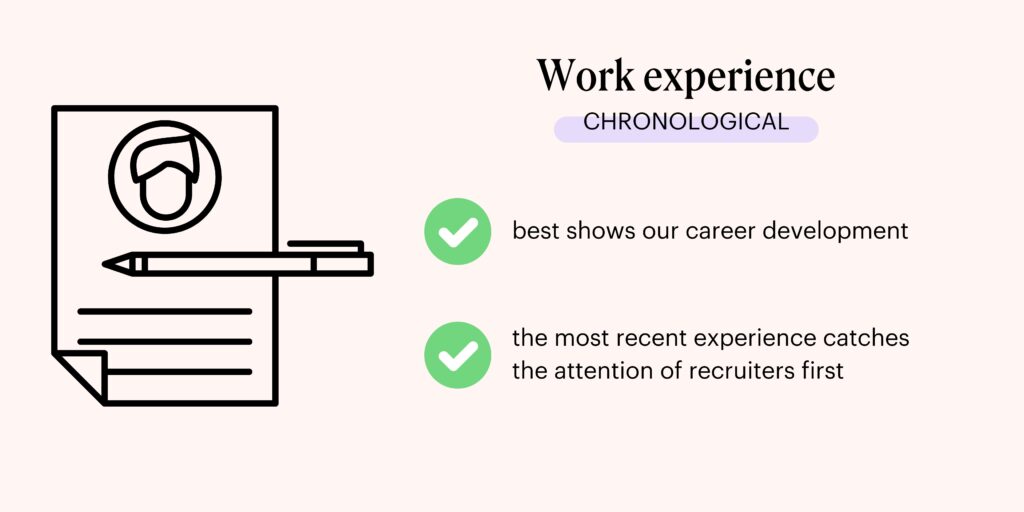 Work experience
CHRONOLOGICAL

best shows our career development

the most recent experience catches the attention of recruiters first